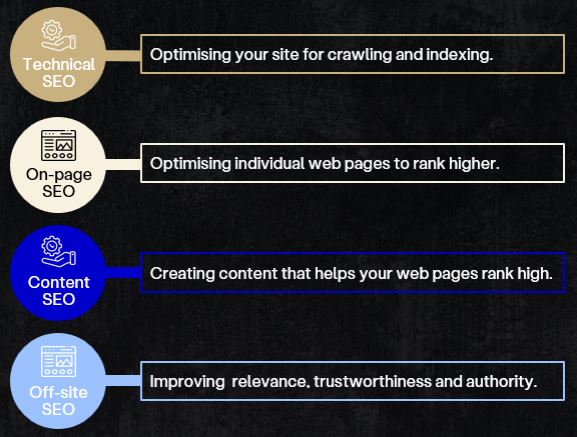 Technical SEO

Optimising your site for crawling and indexing.

On-page SEO

Optimising individual web pages to rank higher.

Content SEO

Creating content that helps your web pages rank high.

Off-site SEO

Improving  relevance, trustworthiness and authority.